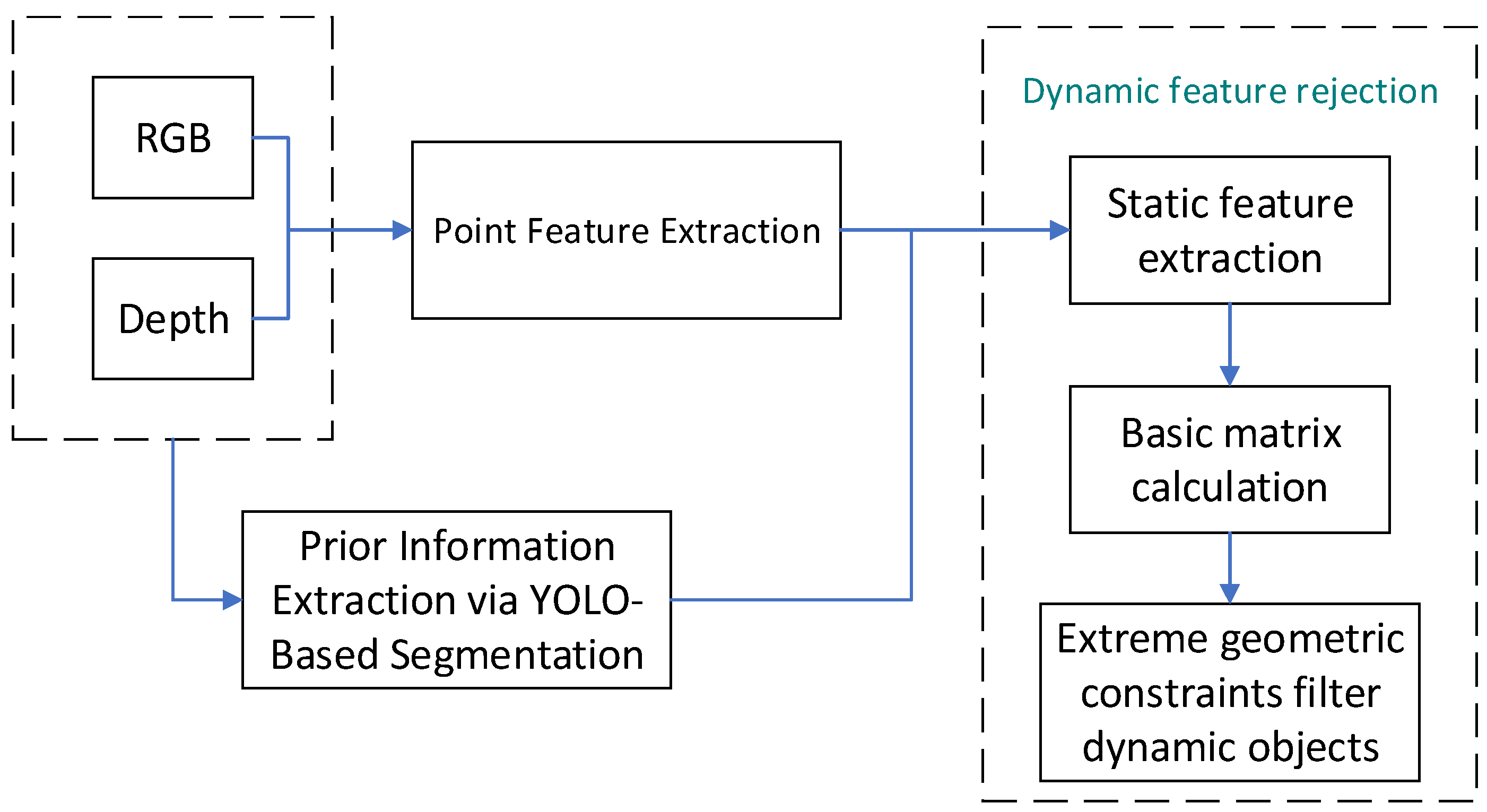 RGB

Depth

Point Feature Extraction

Prior Information Extraction via YOLO-Based Segmentation

Dynamic feature rejection

Static feature extraction

Basic matrix calculation

Extreme geometric constraints filter dynamic objects